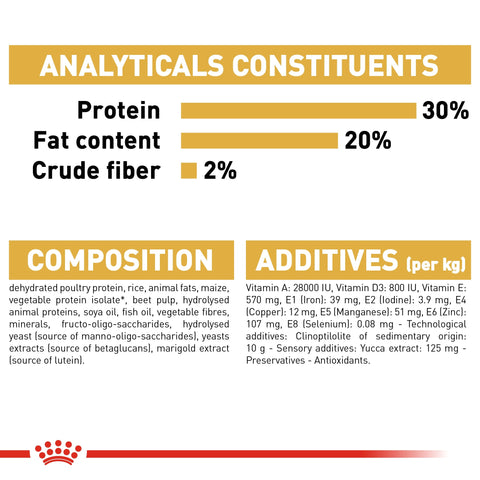 ANALYTICALS CONSTITUENTS

Protein 30%
Fat content 20%
Crude fiber 2%

COMPOSITION

dehydrated poultry protein, rice, animal fats, maize, vegetable protein isolate*, beet pulp, hydrolysed animal proteins, soya oil, fish oil, vegetable fibres, minerals, fructo-oligo-saccharides, hydrolysed yeast (source of manno-oligo-saccharides), yeasts extracts (source of betaglucans), marigold extract (source of lutein).

ADDITIVES (per kg)

Vitamin A: 28000 IU, Vitamin D3: 800 IU, Vitamin E: 570 mg, E1 (Iron): 39 mg, E2 (Iodine): 3.9 mg, E4 (Copper): 12 mg, E5 (Manganese): 51 mg, E6 (Zinc): 107 mg, E8 (Selenium): 0.08 mg - Technological additives: Clinoptilolite of sedimentary origin: 10 g - Sensory additives: Yucca extract: 125 mg - Preservatives - Antioxidants.